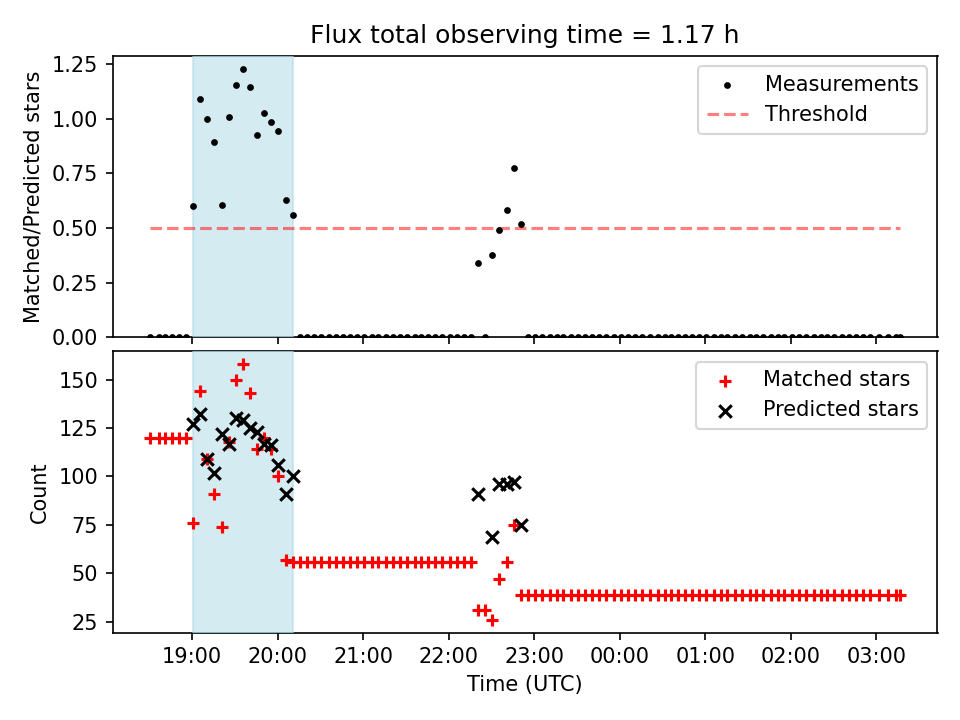 Flux total observing time = 1.17 h

Matched/Predicted stars
1.25
1.00
0.75
0.50
0.25
0.00

Measurements
Threshold

Count
150
125
100
75
50
25

Matched stars
Predicted stars

19:00
20:00
21:00
22:00
23:00
00:00
01:00
02:00
03:00

Time (UTC)